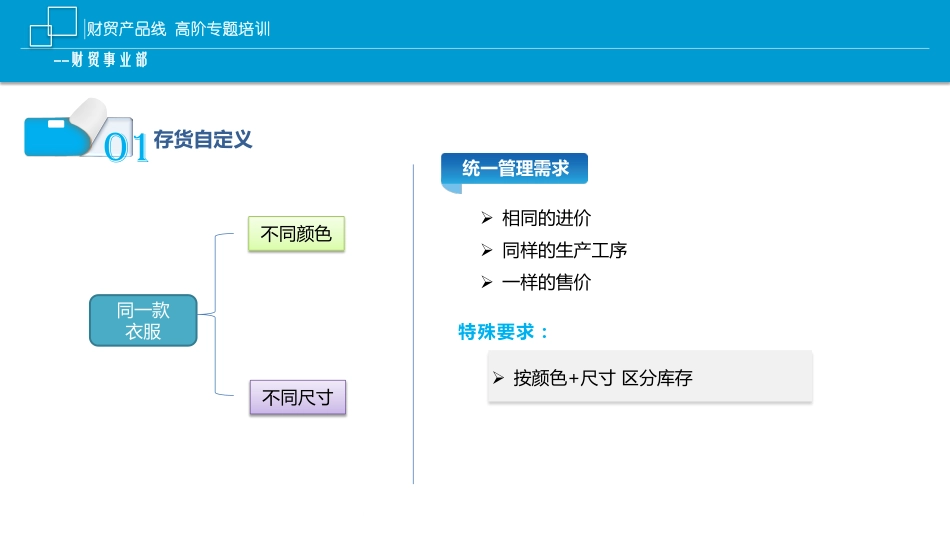 财贸产品线 高阶专题培训
--财贸事业部

01 存货自定义

同一款衣服

不同颜色

不同尺寸

统一管理需求

➢ 相同的进价
➢ 同样的生产工序
➢ 一样的售价

特殊要求：

➢ 按颜色+尺寸 区分库存